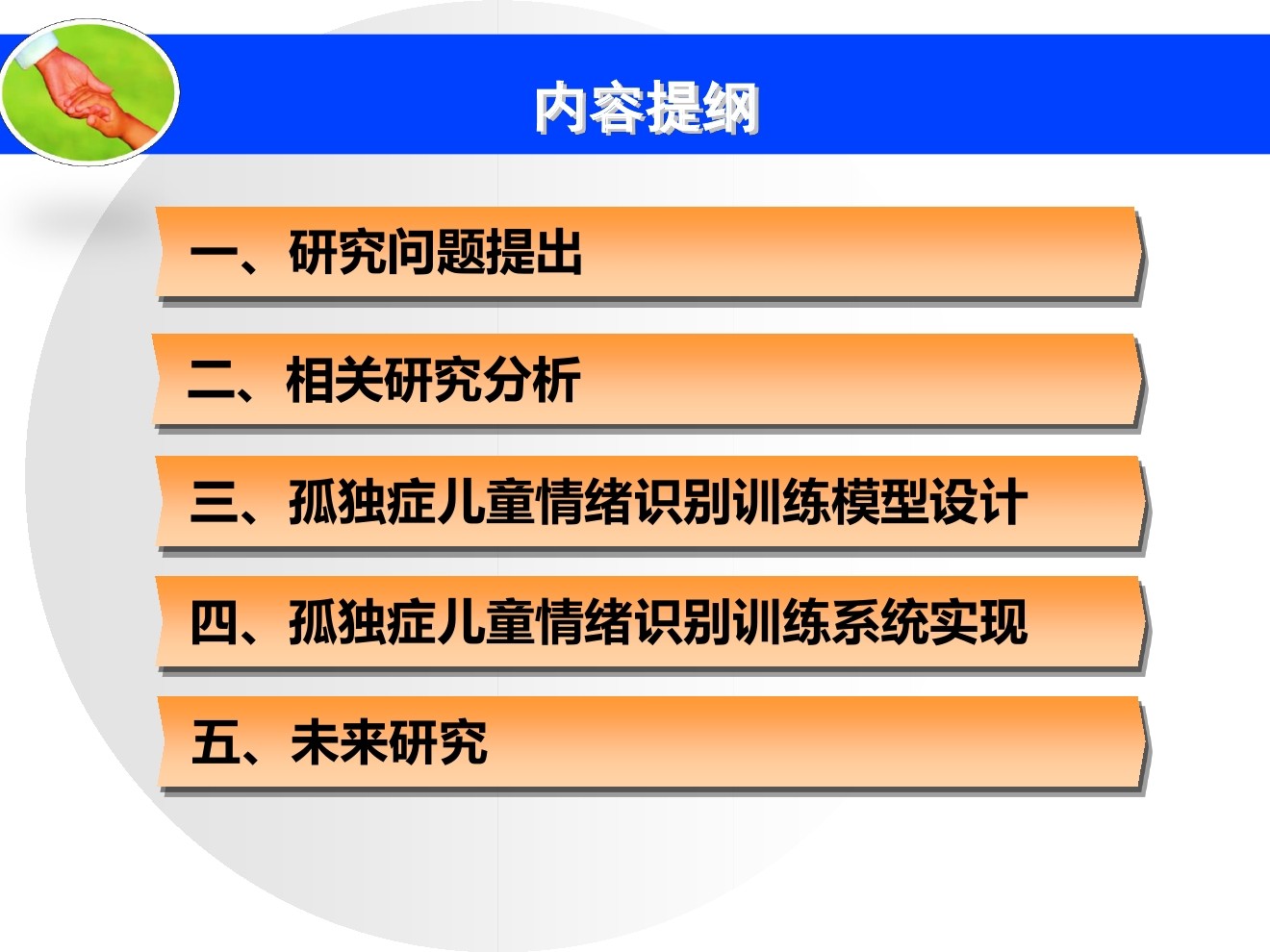 内容提纲

一、研究问题提出

二、相关研究分析

三、孤独症儿童情绪识别训练模型设计

四、孤独症儿童情绪识别训练系统实现

五、未来研究